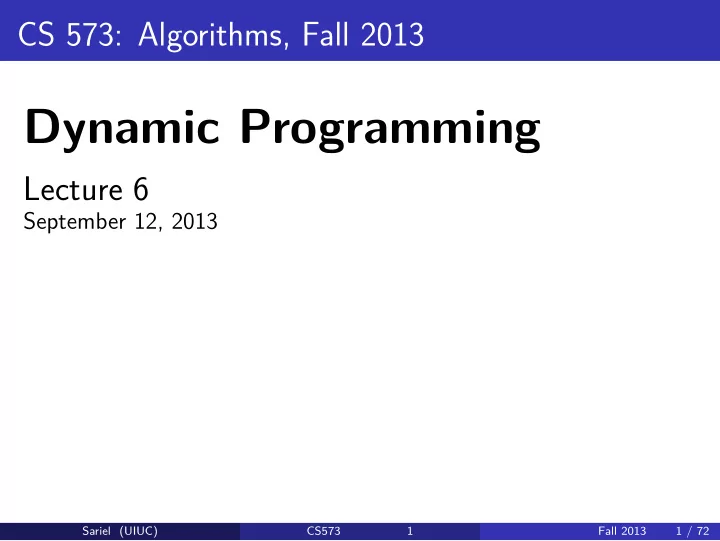 CS 573: Algorithms, Fall 2013

Dynamic Programming

Lecture 6
September 12, 2013

Sariel (UIUC) CS573 1 Fall 2013 1 / 72